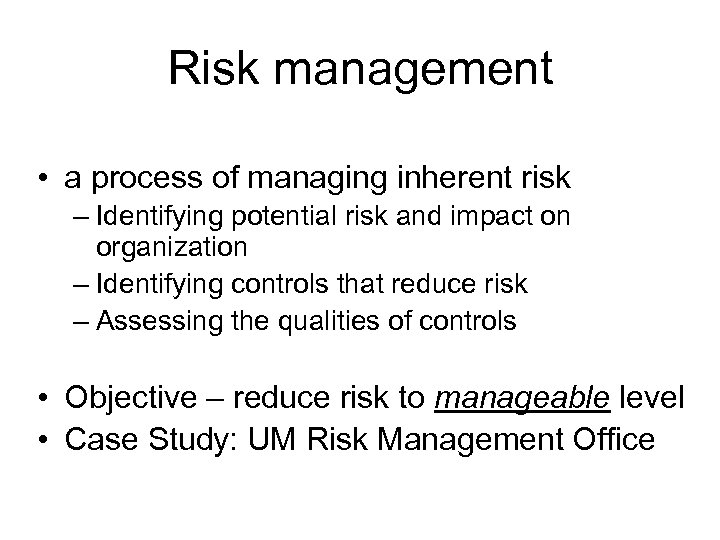 Risk management

• a process of managing inherent risk
– Identifying potential risk and impact on organization
– Identifying controls that reduce risk
– Assessing the qualities of controls

• Objective – reduce risk to manageable level
• Case Study: UM Risk Management Office